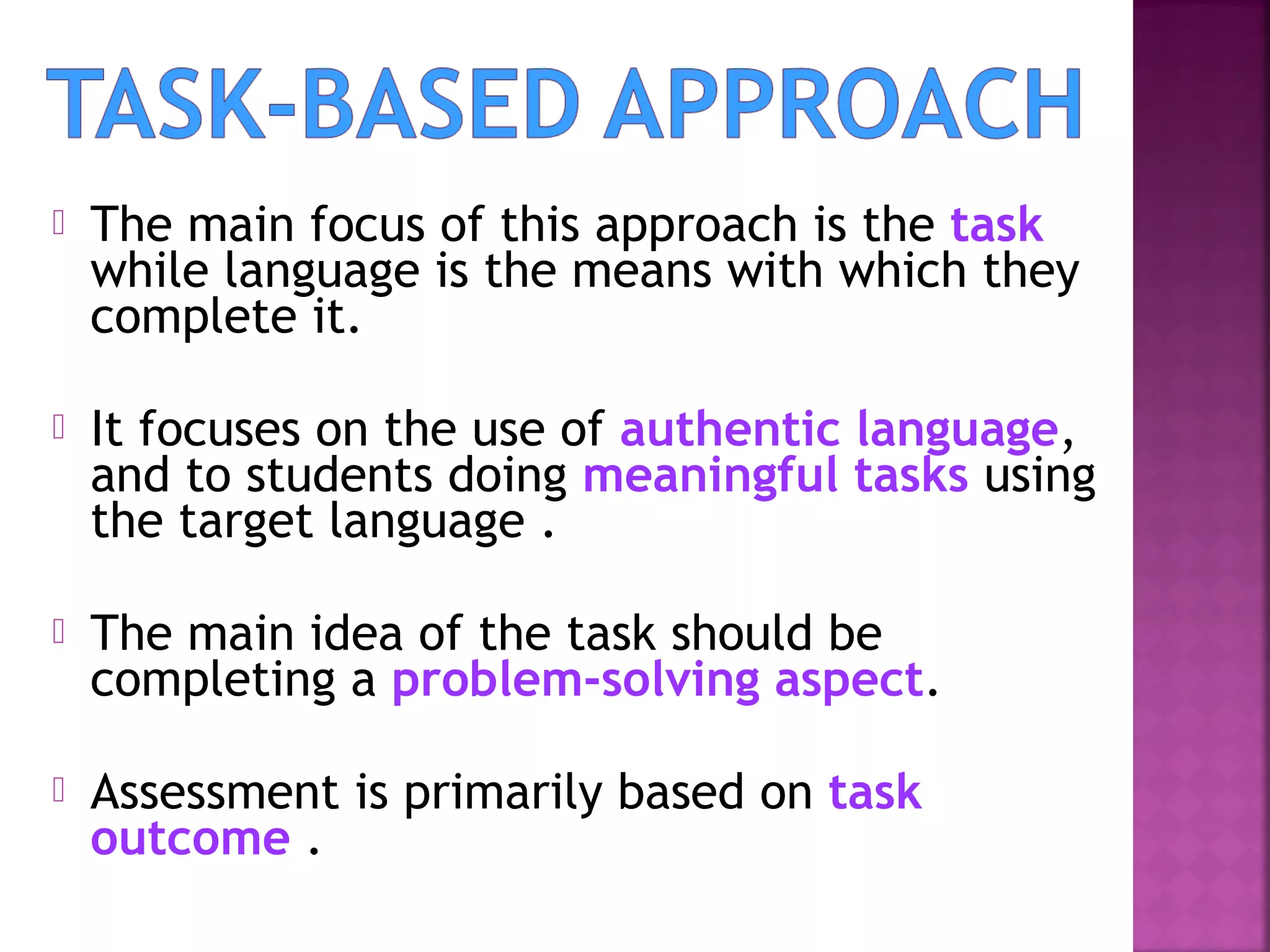 TASK-BASED APPROACH

The main focus of this approach is the task while language is the means with which they complete it.

It focuses on the use of authentic language, and to students doing meaningful tasks using the target language .

The main idea of the task should be completing a problem-solving aspect.

Assessment is primarily based on task outcome .